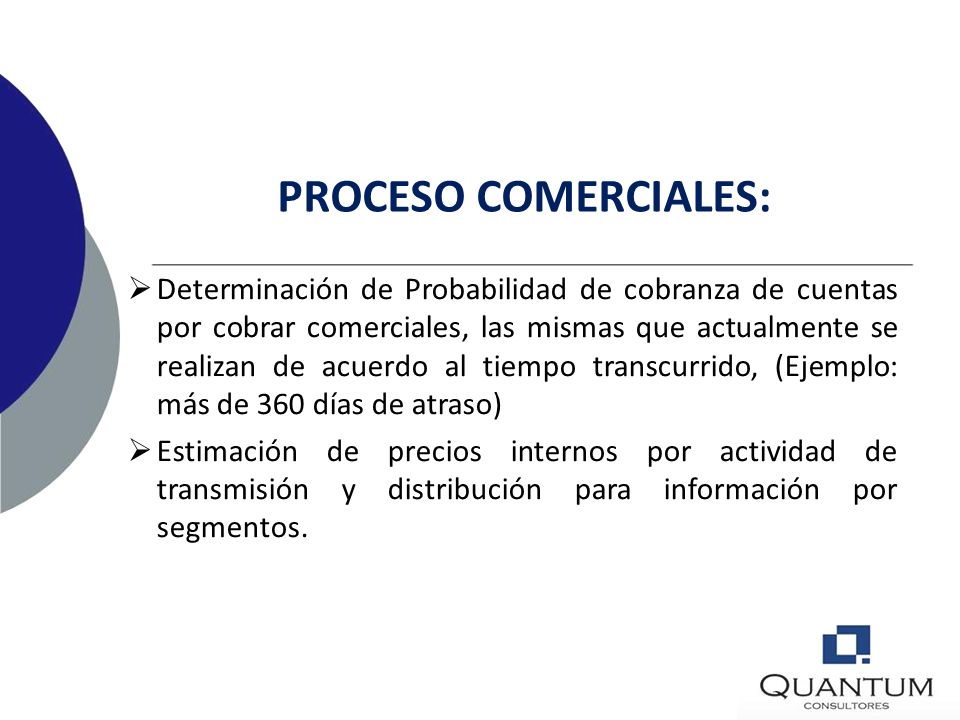 PROCESO COMERCIALES:

➢ Determinación de Probabilidad de cobranza de cuentas por cobrar comerciales, las mismas que actualmente se realizan de acuerdo al tiempo transcurrido, (Ejemplo: más de 360 días de atraso)

➢ Estimación de precios internos por actividad de transmisión y distribución para información por segmentos.

QUANTUM
CONSULTORES